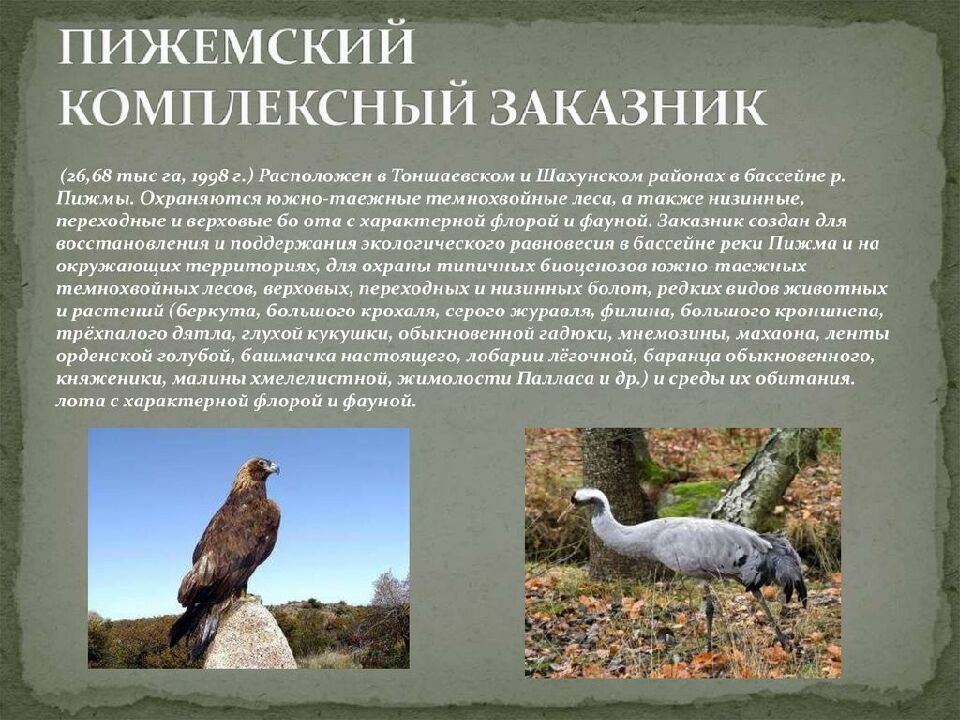 ПИЖЕМСКИЙ КОМПЛЕКСНЫЙ ЗАКАЗНИК

(26,68 тыс га, 1998 г.) Расположен в Тоншаевском и Шахунском районах в бассейне р. Пижмы. Охраняются южно-таежные темнохвойные леса, а также низинные, переходные и верховые бо ота с характерной флорой и фауной. Заказник создан для восстановления и поддержания экологического равновесия в бассейне реки Пижма и на окружающих территориях, для охраны типичных биоценозов южно-таежных темнохвойных лесов, верховых, переходных и низинных болот, редких видов животных и растений (беркута, большого крохаля, серого журавля, филина, большого кроншнепа, трёхпалого дятла, глухой кукушки, обыкновенной гадюки, мнемозины, махаона, ленты орденской голубой, башмачка настоящего, лобарии лёгочной, баранца обыкновенного, княженики, малины хмелелистной, жимолости Палласа и др.) и среды их обитания. лота с характерной флорой и фауной.